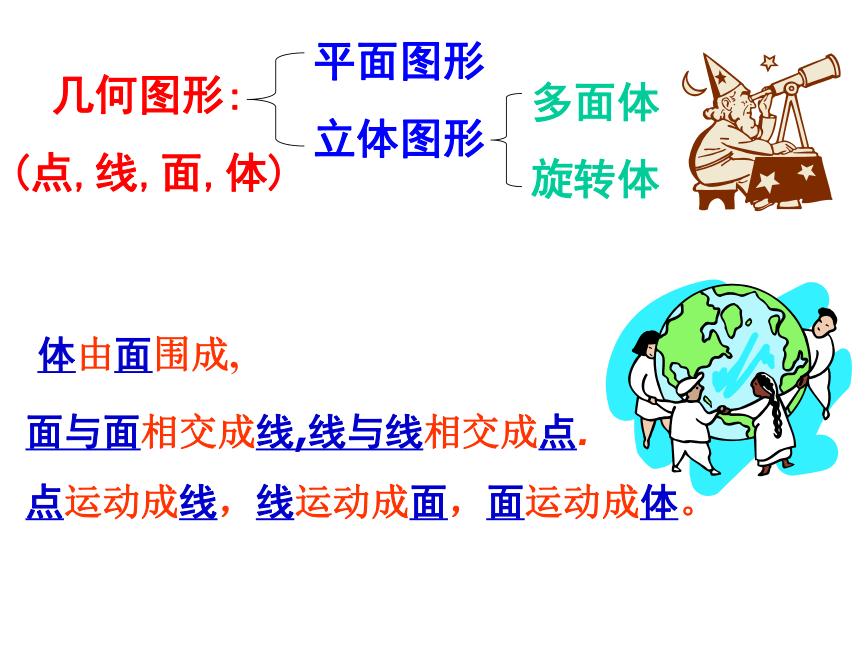 几何图形:
(点, 线, 面, 体)

平面图形
立体图形

多面体
旋转体

体由面围成,

面与面相交成线,线与线相交成点.

点运动成线，线运动成面，面运动成体。